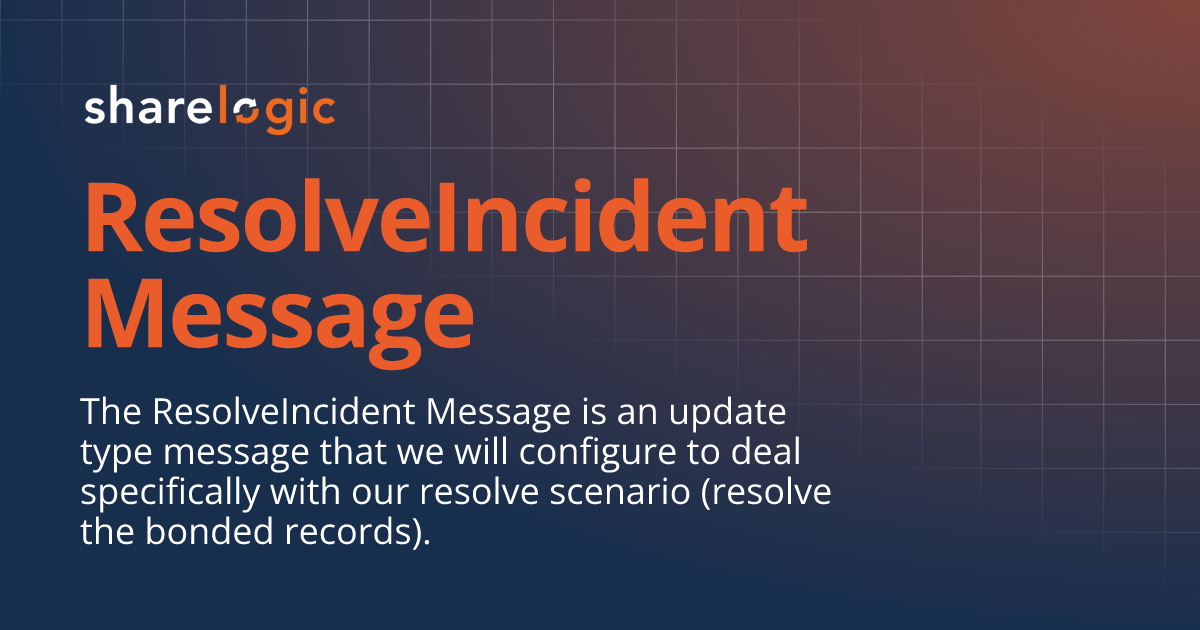 sharelogic

ResolveIncident Message

The ResolveIncident Message is an update type message that we will configure to deal specifically with our resolve scenario (resolve the bonded records).